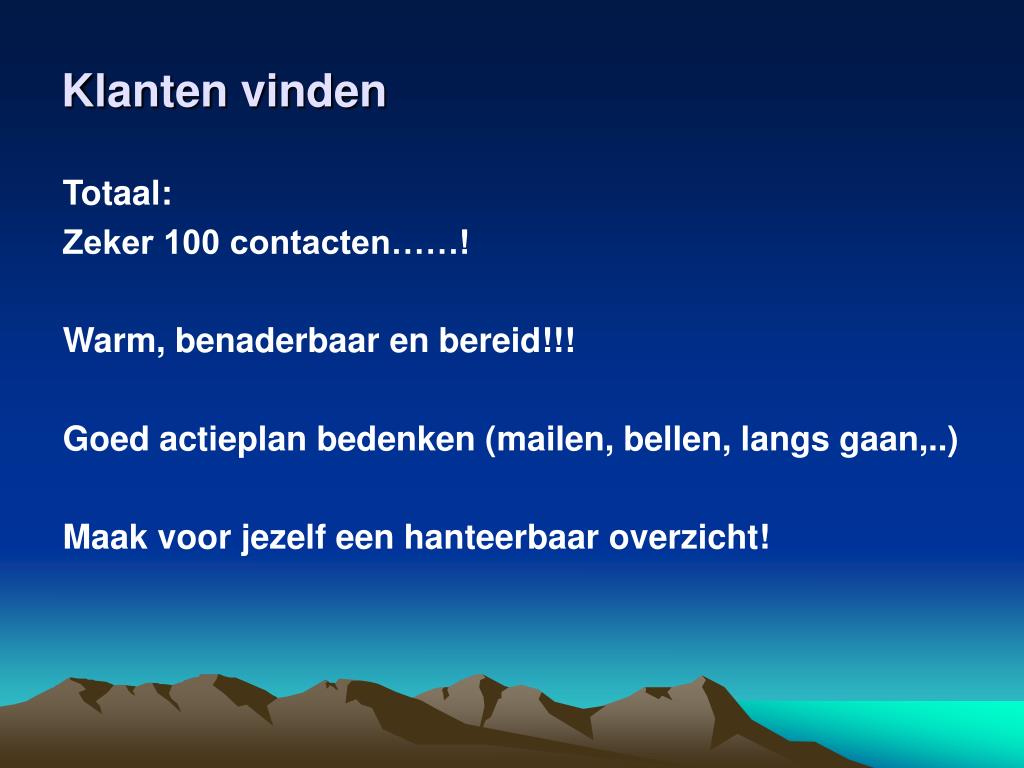 Klanten vinden

Totaal:
Zeker 100 contacten……!

Warm, benaderbaar en bereid!!!

Goed actieplan bedenken (mailen, bellen, langs gaan,..)

Maak voor jezelf een hanteerbaar overzicht!